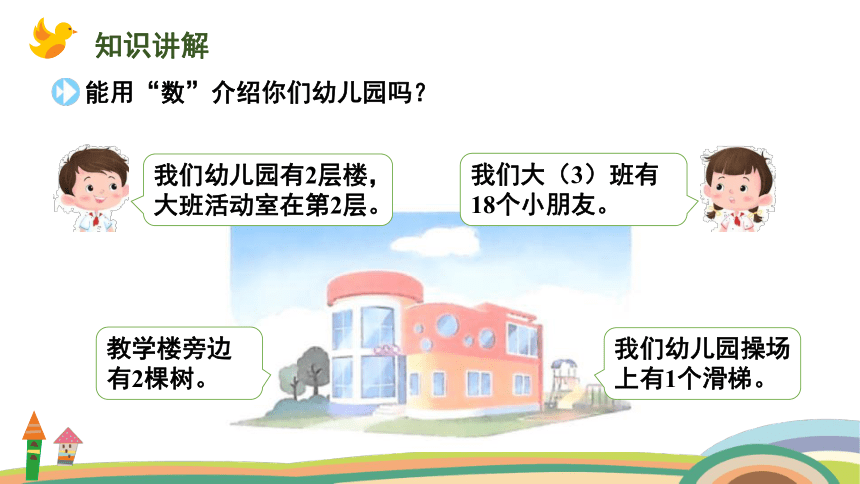 知识讲解

能用“数”介绍你们幼儿园吗？

我们幼儿园有2层楼，大班活动室在第2层。

我们大（3）班有18个小朋友。

教学楼旁边有2棵树。

我们幼儿园操场上有1个滑梯。